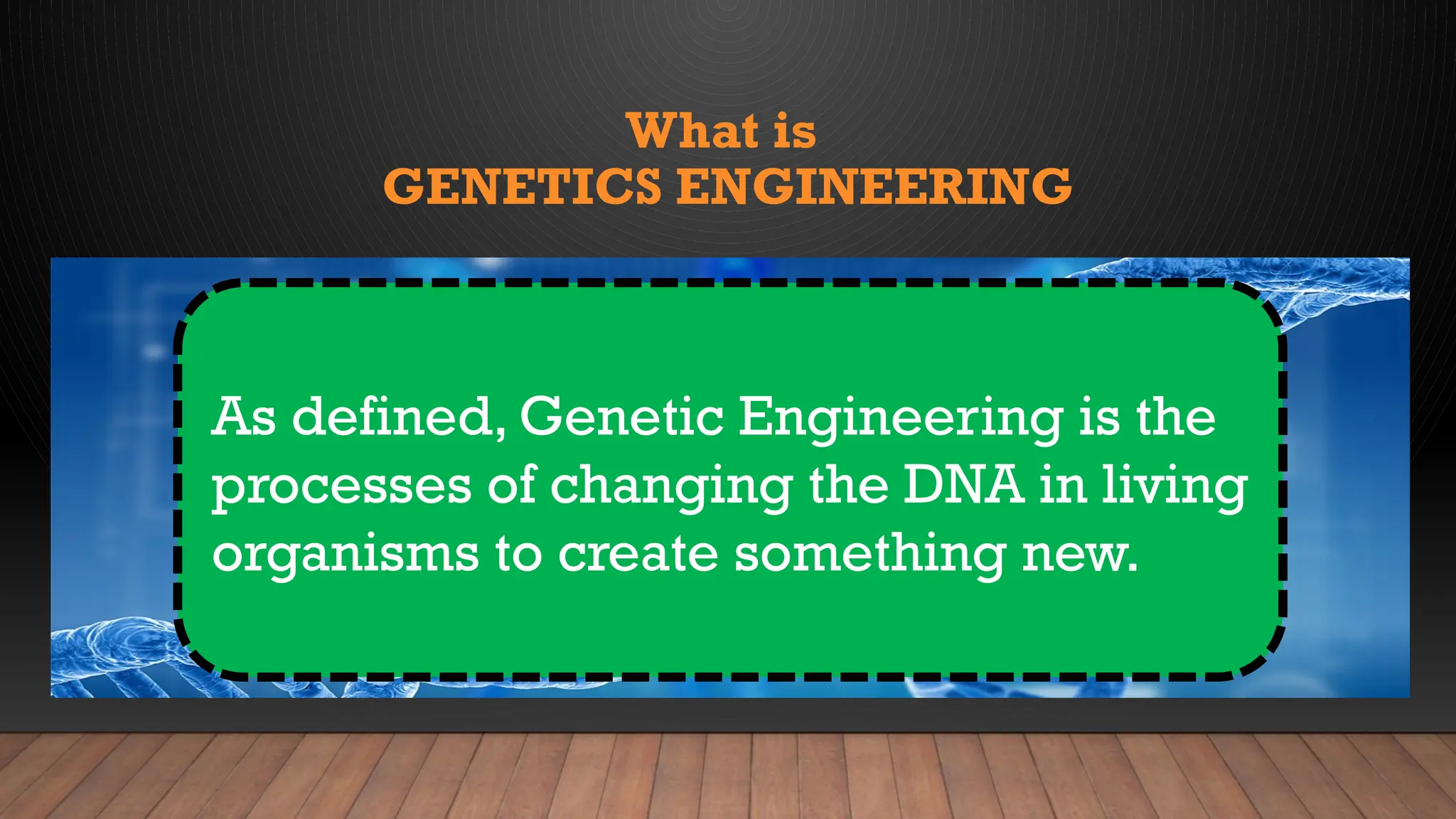 What is
GENETICS ENGINEERING

As defined, Genetic Engineering is the processes of changing the DNA in living organisms to create something new.